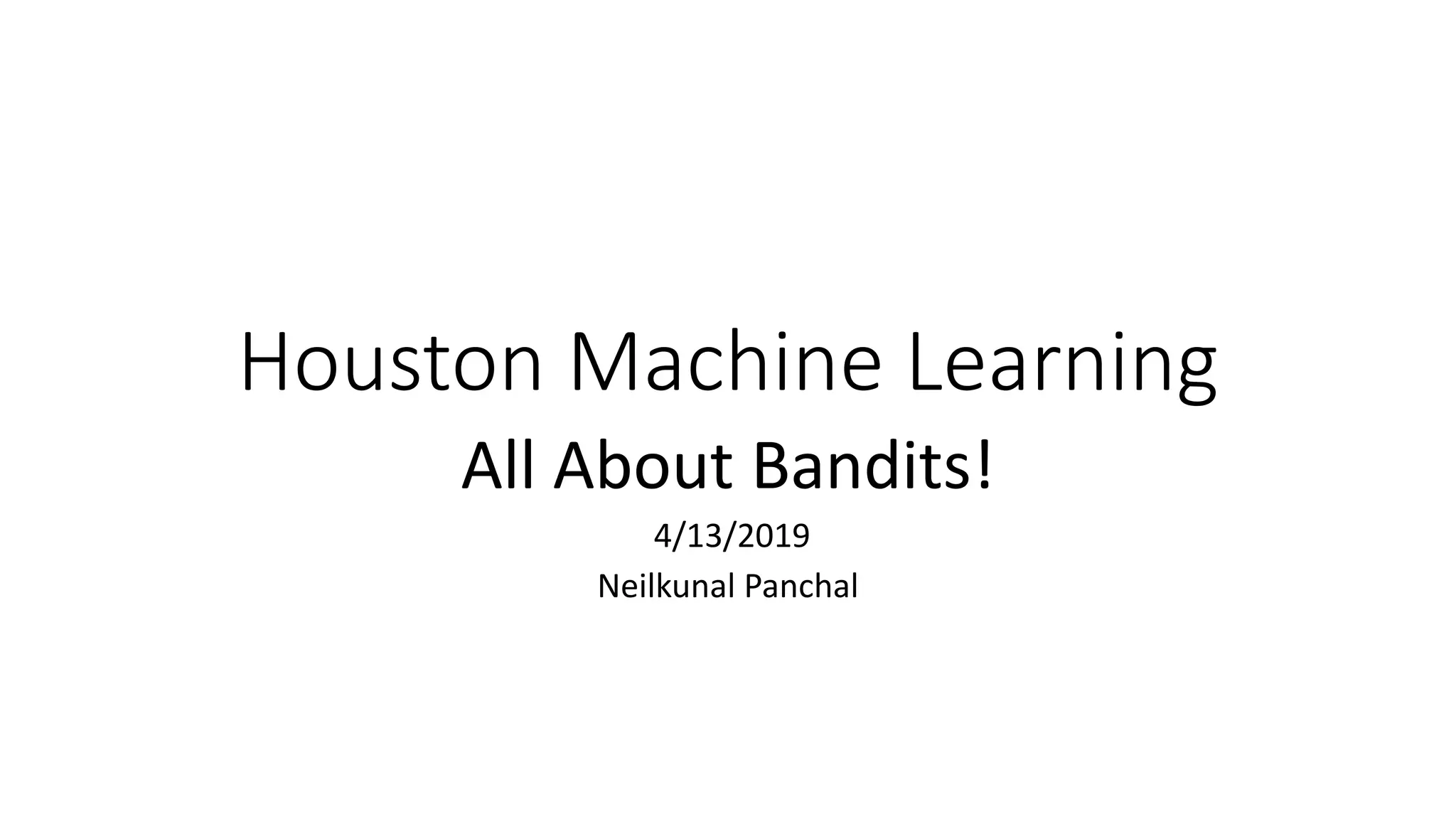 Houston Machine Learning

All About Bandits!

4/13/2019

Neilkunal Panchal